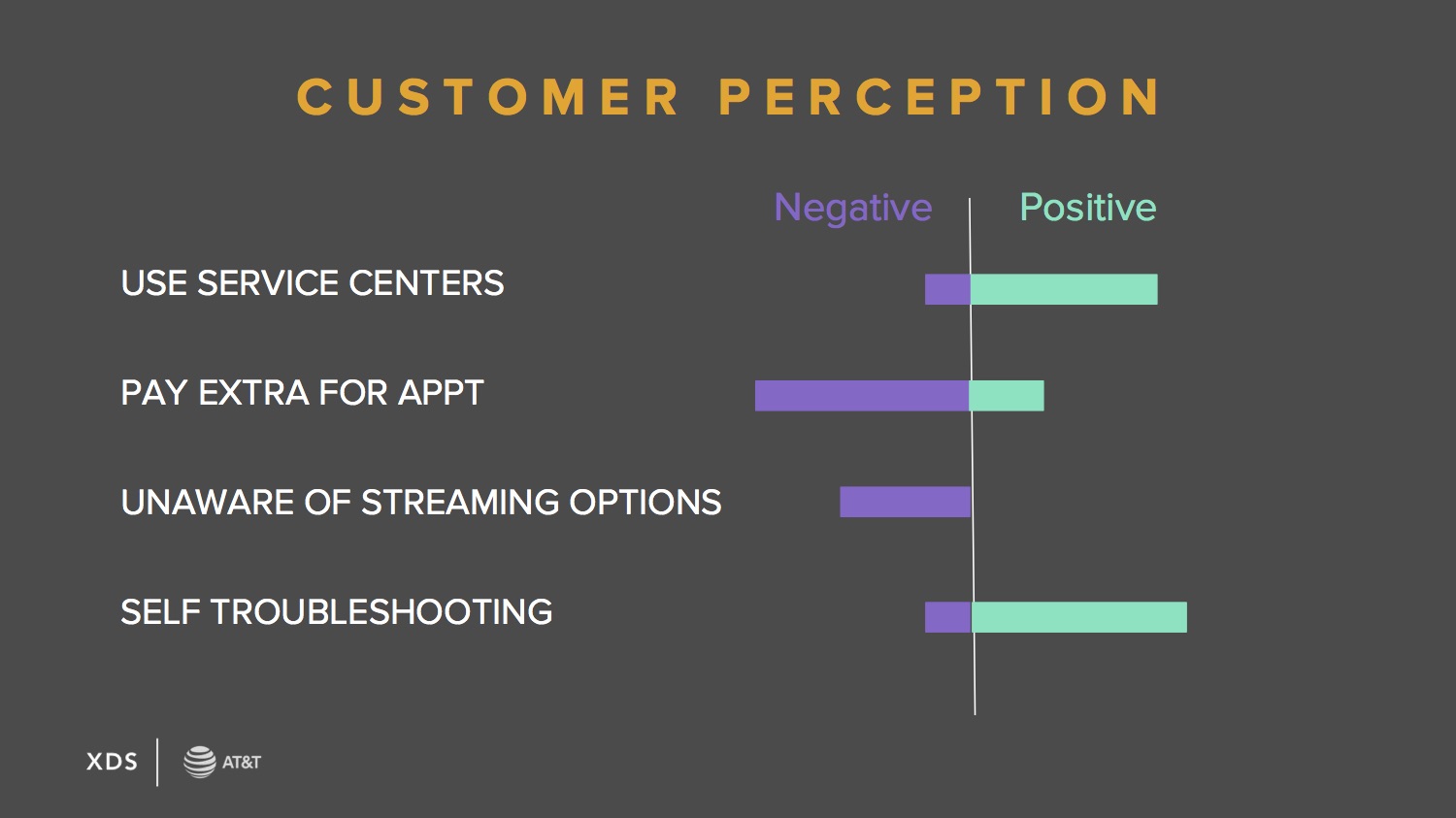 CUSTOMER PERCEPTION

Negative

Positive

USE SERVICE CENTERS

PAY EXTRA FOR APPT

UNAWARE OF STREAMING OPTIONS

SELF TROUBLESHOOTING

XDS

AT&T